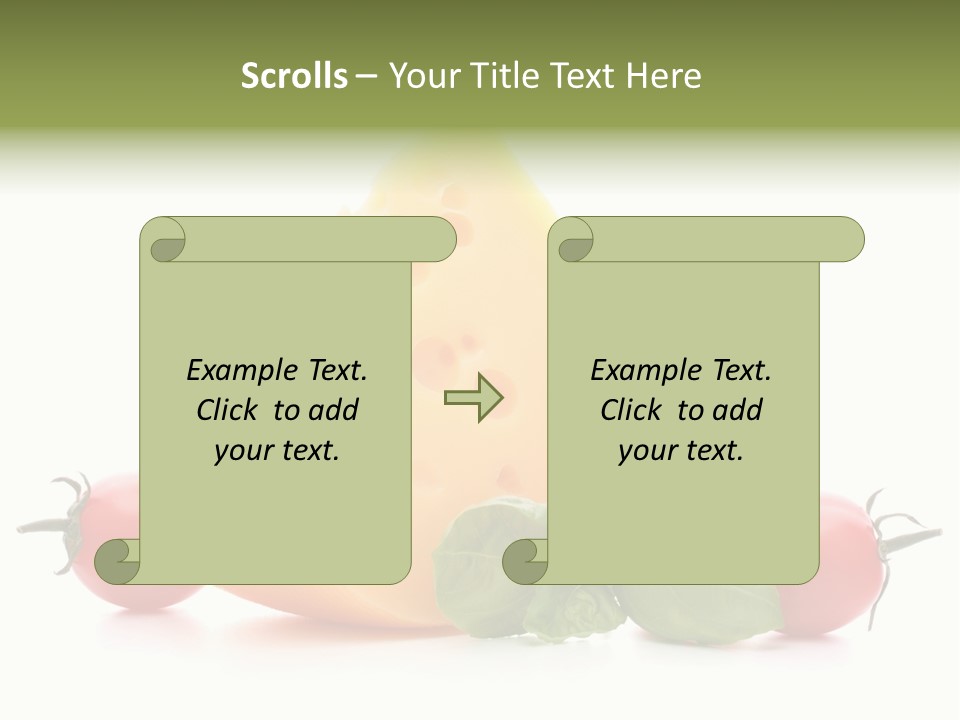 Scrolls – Your Title Text Here

Example Text. Click to add your text.

Example Text. Click to add your text.